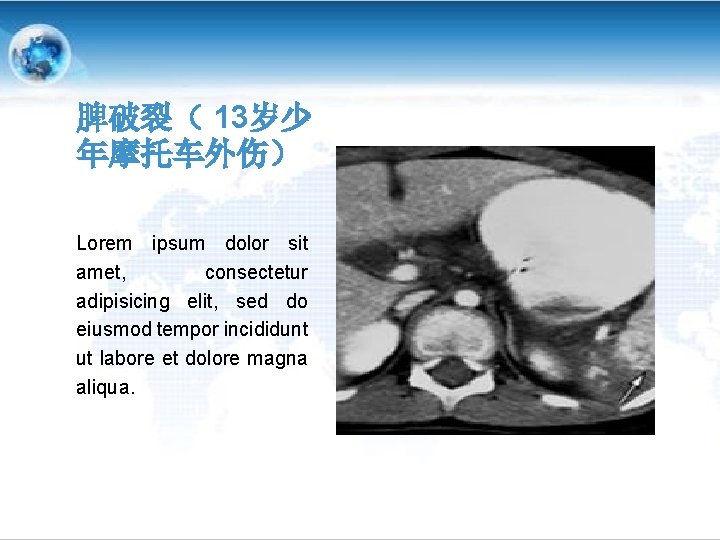 脾破裂（ 13岁少年摩托车外伤）

Lorem ipsum dolor sit amet, consectetur adipisicing elit, sed do eiusmod tempor incididunt ut labore et dolore magna aliqua.